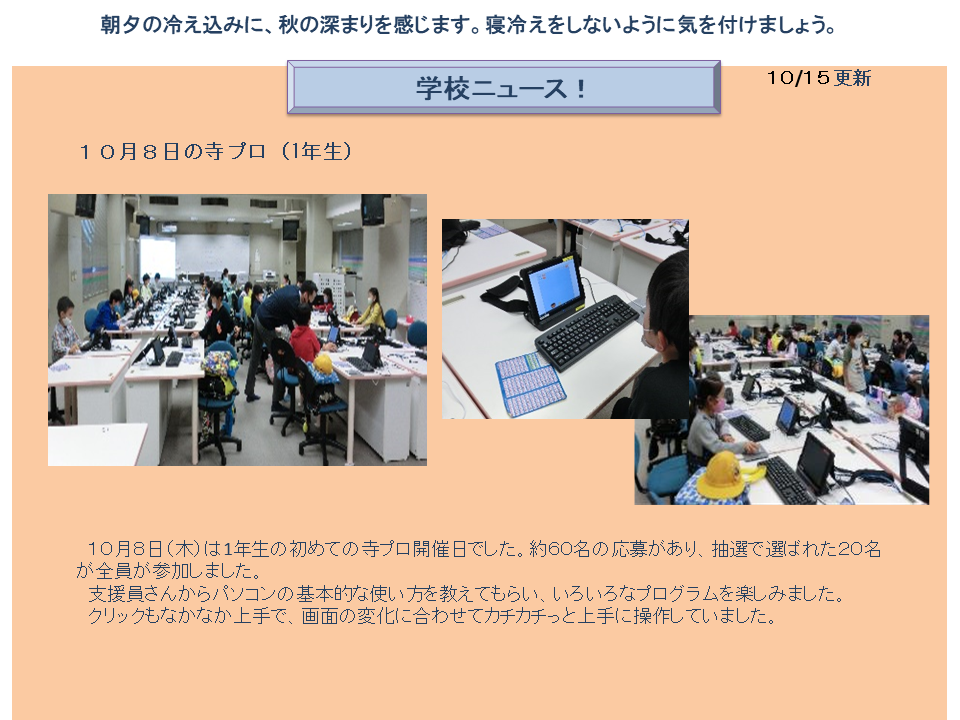 朝夕の冷え込みに、秋の深まりを感じます。寝冷えをしないように気を付けましょう。

学校ニュース！

10/15更新

１０月８日の寺プロ（1年生）

１０月８日（木）は1年生の初めての寺プロ開催日でした。約60名の応募があり、抽選で選ばれた２０名が全員が参加しました。
支援員さんからパソコンの基本的な使い方を教えてもらい、いろいろなプログラムを楽しみました。
クリックもなかなか上手で、画面の変化に合わせてカチカチっと上手に操作していました。